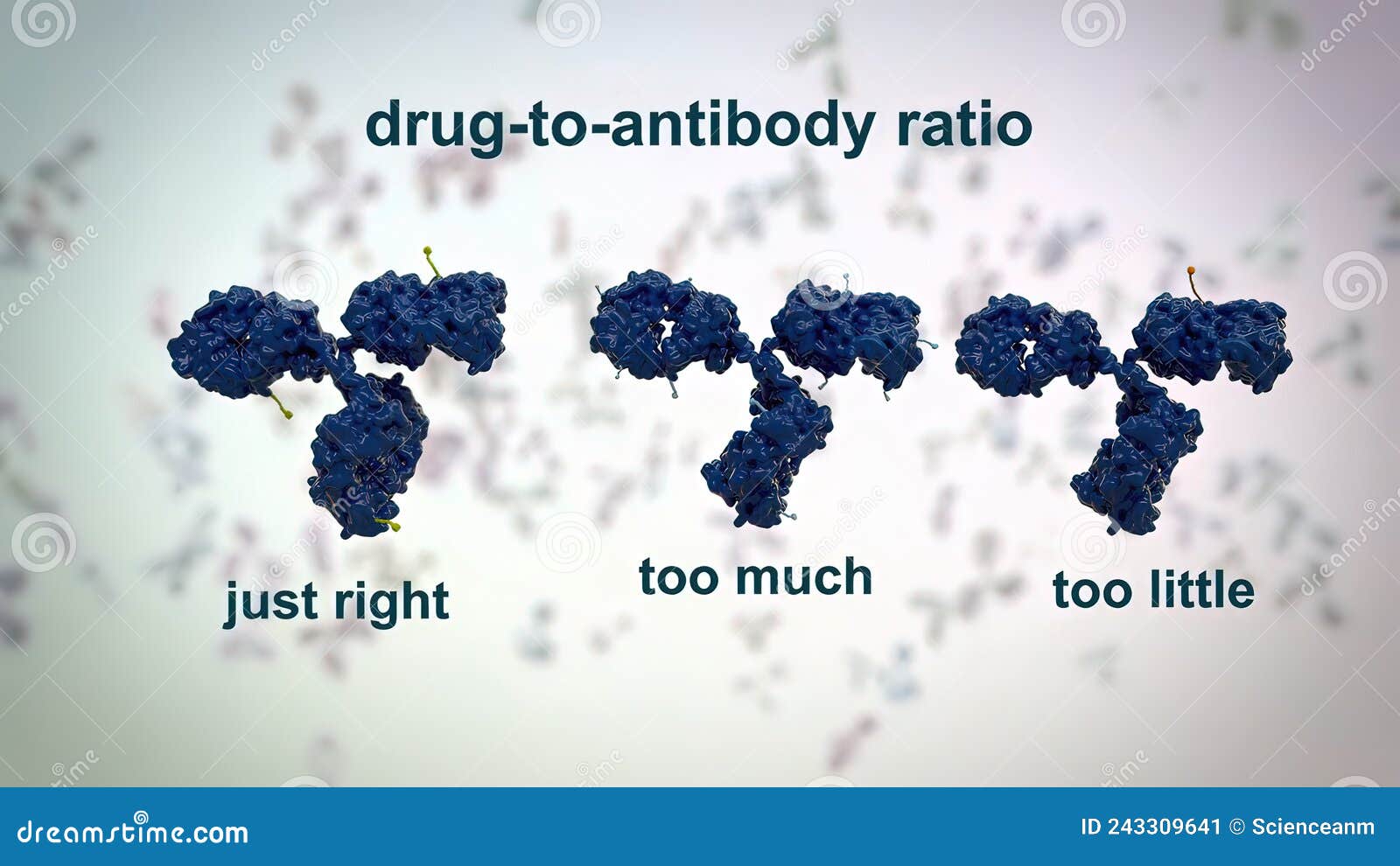 drug-to-antibody ratio

just right

too much

too little

dreamstime.com

ID 243309641 © Scienceanm